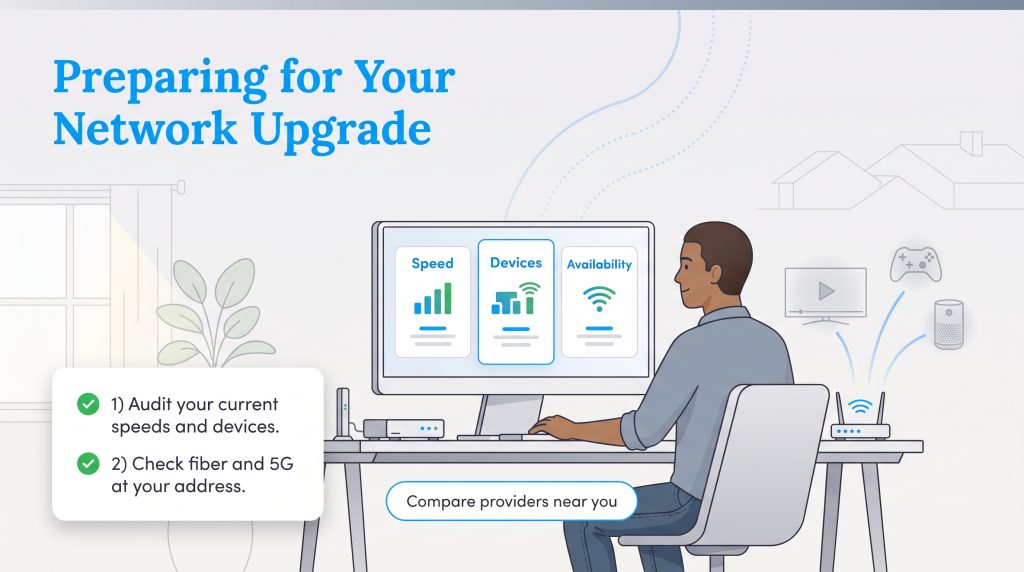 Preparing for Your Network Upgrade

Speed

Devices

Availability

1) Audit your current speeds and devices.

2) Check fiber and 5G at your address.

Compare providers near you